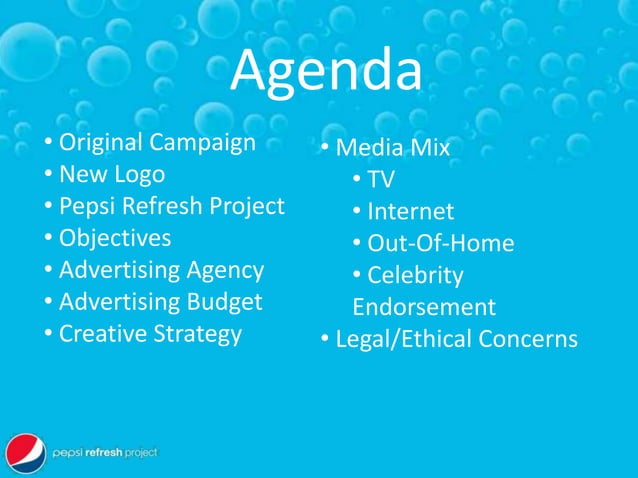 Agenda

• Original Campaign
• New Logo
• Pepsi Refresh Project
• Objectives
• Advertising Agency
• Advertising Budget
• Creative Strategy

• Media Mix
  • TV
  • Internet
  • Out-Of-Home
  • Celebrity Endorsement
• Legal/Ethical Concerns

pepsi refresh project